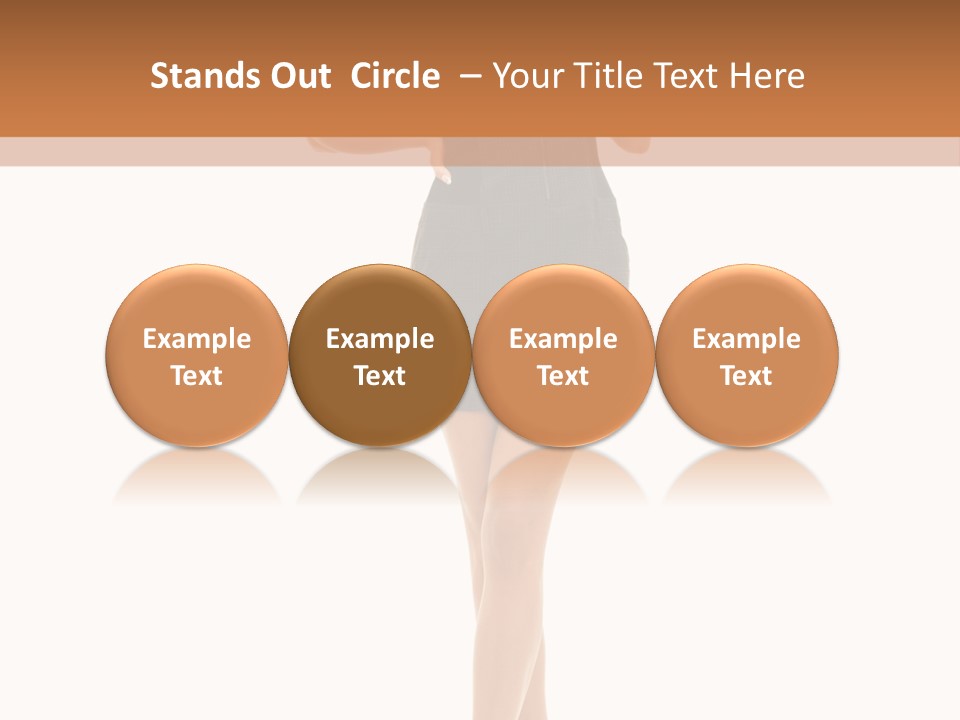 Stands Out Circle – Your Title Text Here

Example Text

Example Text

Example Text

Example Text